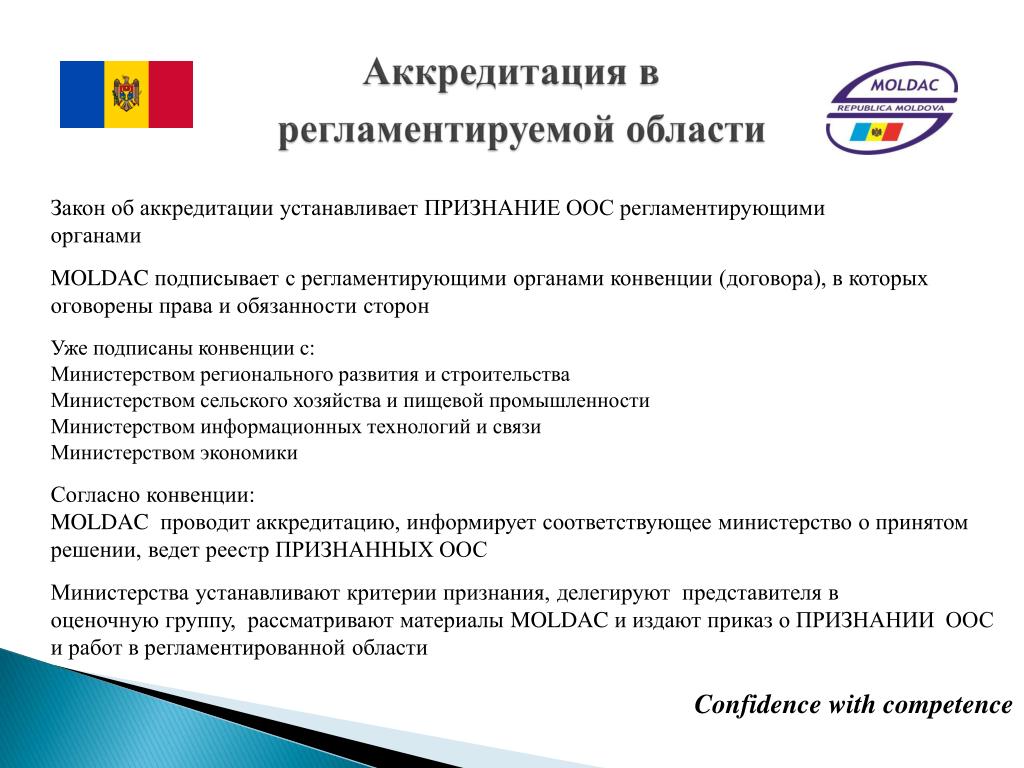 Аккредитация в регламентируемой области

MOLDAC
REPUBLICA MOLDOVA

Закон об аккредитации устанавливает ПРИЗНАНИЕ ООС регламентирующими органами

MOLDAC подписывает с регламентирующими органами конвенции (договора), в которых оговорены права и обязанности сторон

Уже подписаны конвенции с:
Министерством регионального развития и строительства
Министерством сельского хозяйства и пищевой промышленности
Министерством информационных технологий и связи
Министерством экономики

Согласно конвенции:
MOLDAC проводит аккредитацию, информирует соответствующее министерство о принятом решении, ведет реестр ПРИЗНАННЫХ ООС

Министерства устанавливают критерии признания, делегируют представителя в оценочную группу, рассматривают материалы MOLDAC и издают приказ о ПРИЗНАНИИ ООС и работ в регламентированной области

Confidence with competence